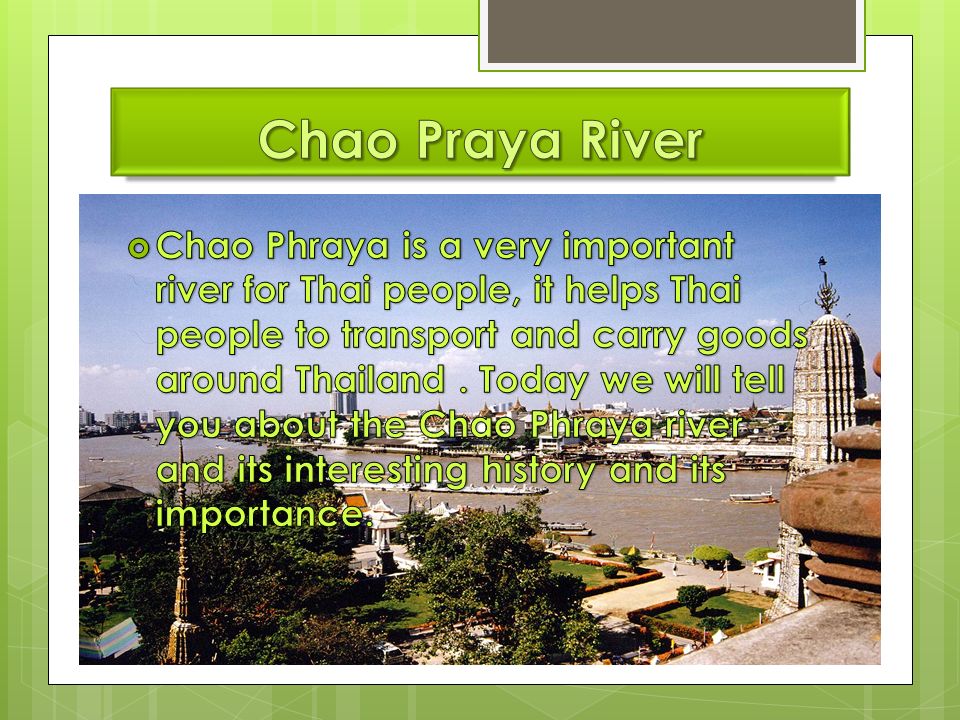 Chao Praya River

Chao Phraya is a very important river for Thai people, it helps Thai people to transport and carry goods around Thailand . Today we will tell you about the Chao Phraya river and its interesting history and its importance.